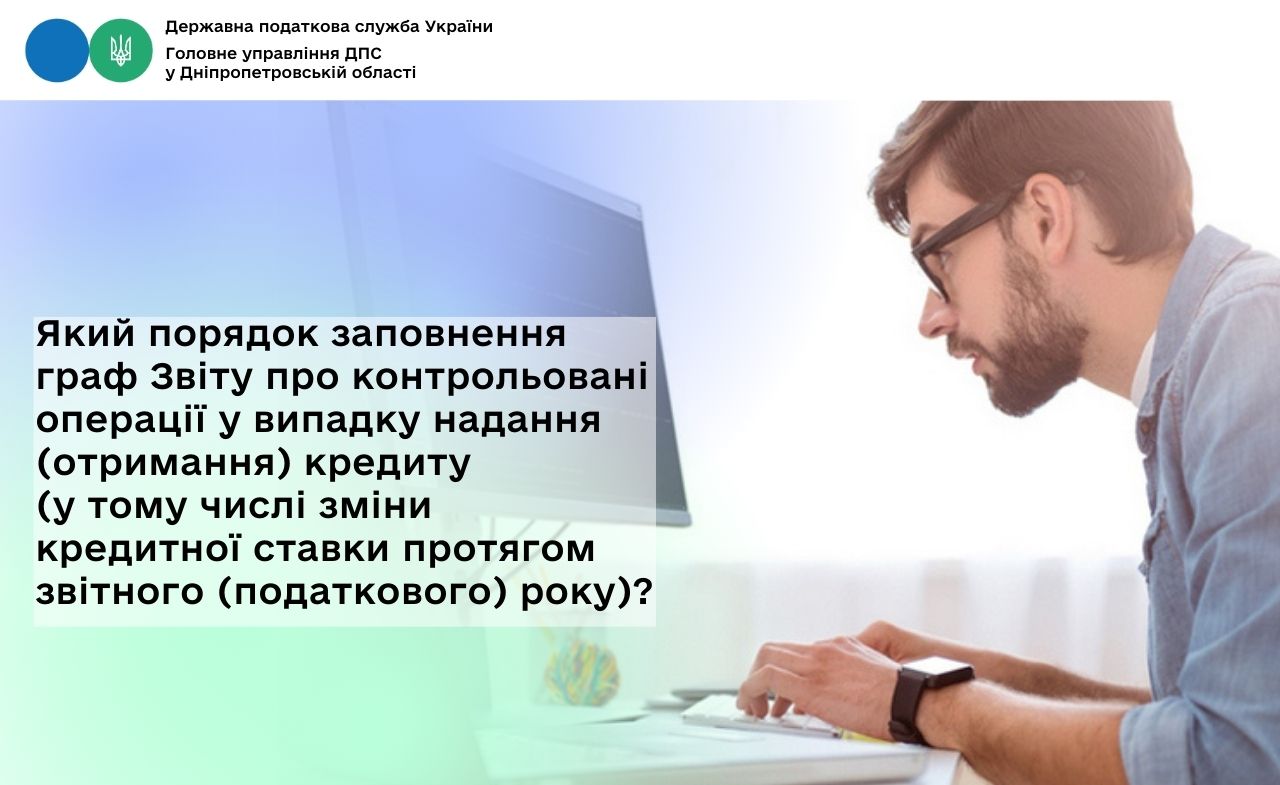 Державна податкова служба України
Головне управління ДПС
у Дніпропетровській області

Який порядок заповнення граф Звіту про контрольовані операції у випадку надання (отримання) кредиту (у тому числі зміни кредитної ставки протягом звітного (податкового) року)?